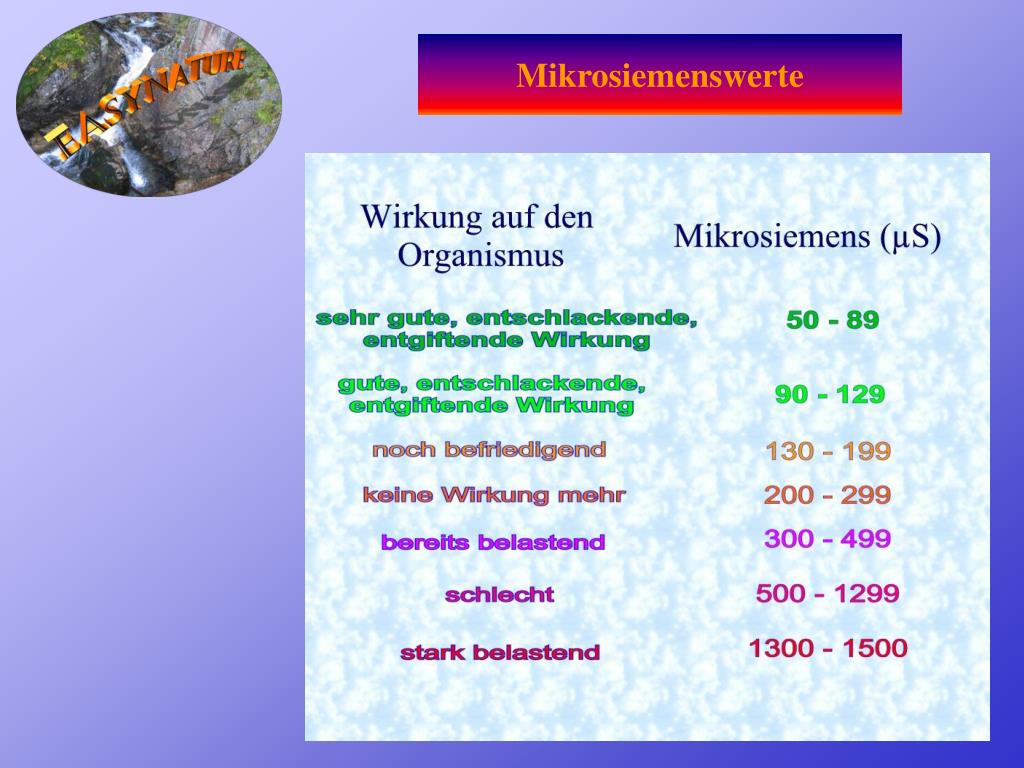 EASYNATURE

Mikrosiemenswerte

| Wirkung auf den Organismus | Mikrosiemens (µS) |
|---|---|
| sehr gute, entschlackende, entgiftende Wirkung | 50 - 89 |
| gute, entschlackende, entgiftende Wirkung | 90 - 129 |
| noch befriedigend | 130 - 199 |
| keine Wirkung mehr | 200 - 299 |
| bereits belastend | 300 - 499 |
| schlecht | 500 - 1299 |
| stark belastend | 1300 - 1500 |